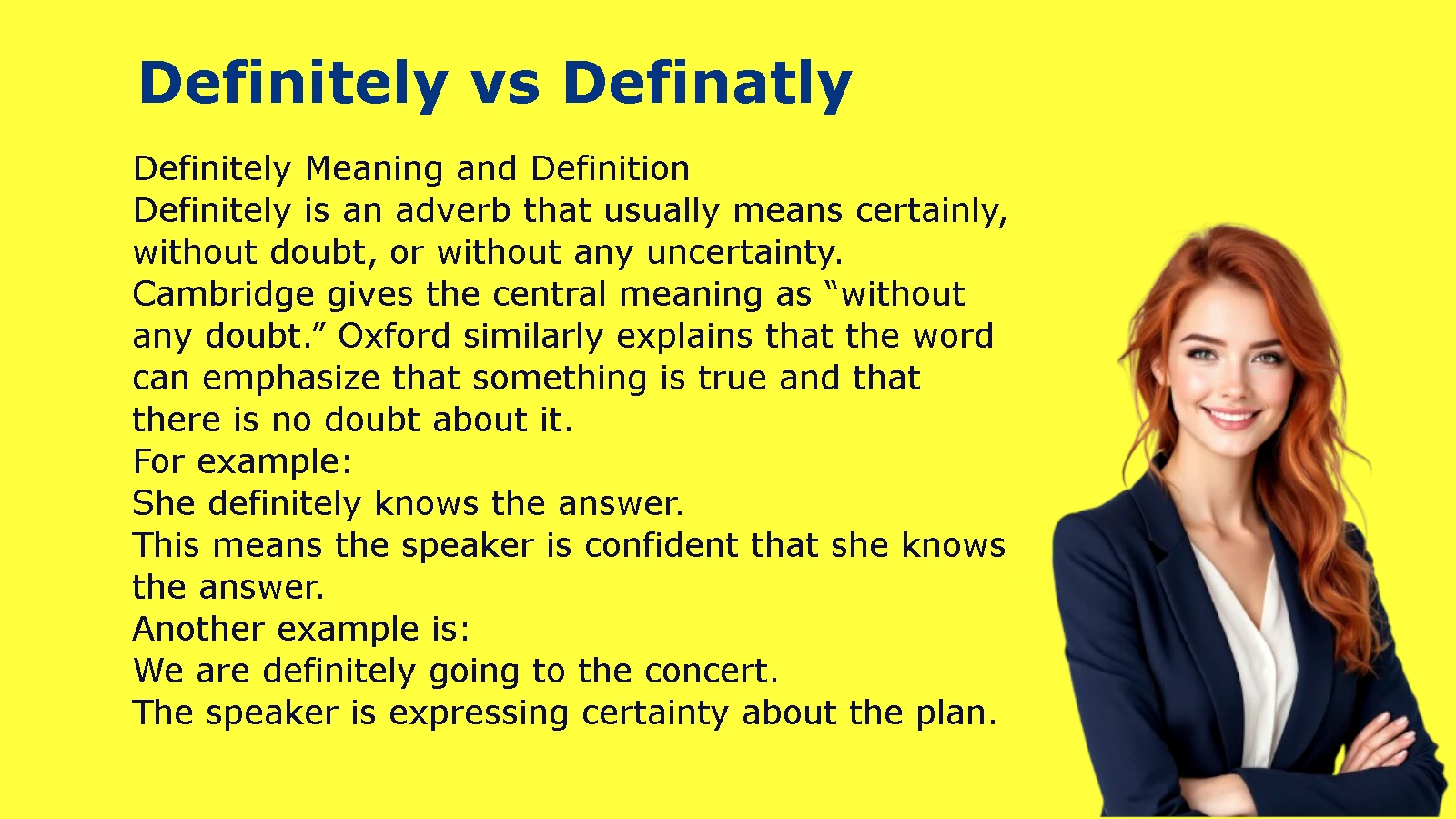 Definitely vs Definatly

Definitely Meaning and Definition

Definitely is an adverb that usually means certainly, without doubt, or without any uncertainty. Cambridge gives the central meaning as "without any doubt." Oxford similarly explains that the word can emphasize that something is true and that there is no doubt about it.

For example:

She definitely knows the answer.

This means the speaker is confident that she knows the answer.

Another example is:

We are definitely going to the concert.

The speaker is expressing certainty about the plan.